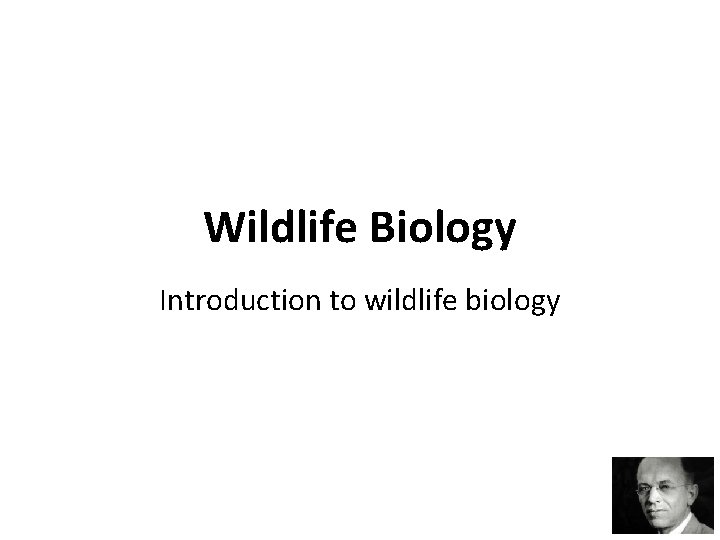 Wildlife Biology

Introduction to wildlife biology